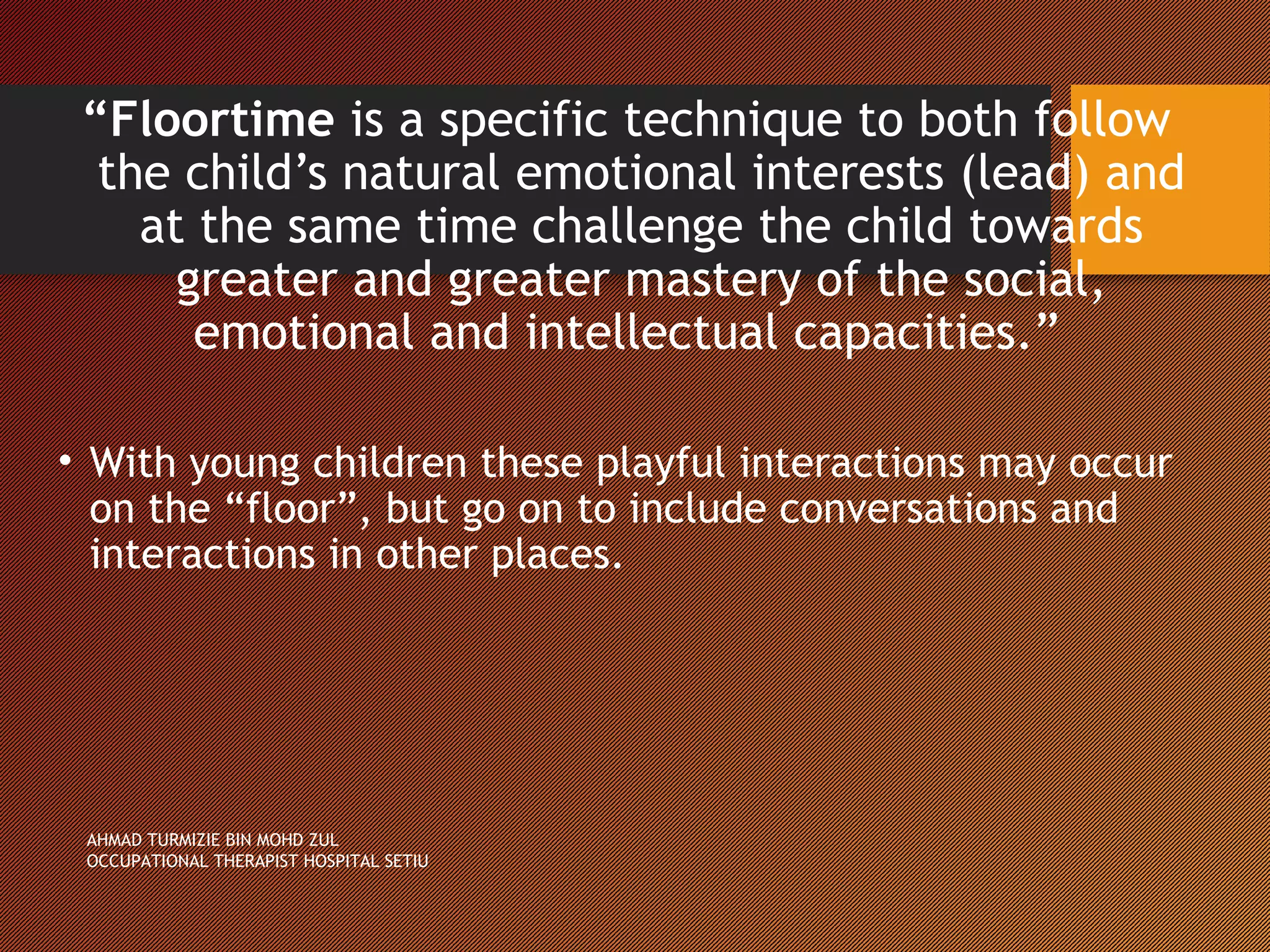 “Floortime is a specific technique to both follow the child’s natural emotional interests (lead) and at the same time challenge the child towards greater and greater mastery of the social, emotional and intellectual capacities.”

• With young children these playful interactions may occur on the “floor”, but go on to include conversations and interactions in other places.

AHMAD TURMIZIE BIN MOHD ZUL
OCCUPATIONAL THERAPIST HOSPITAL SETIU